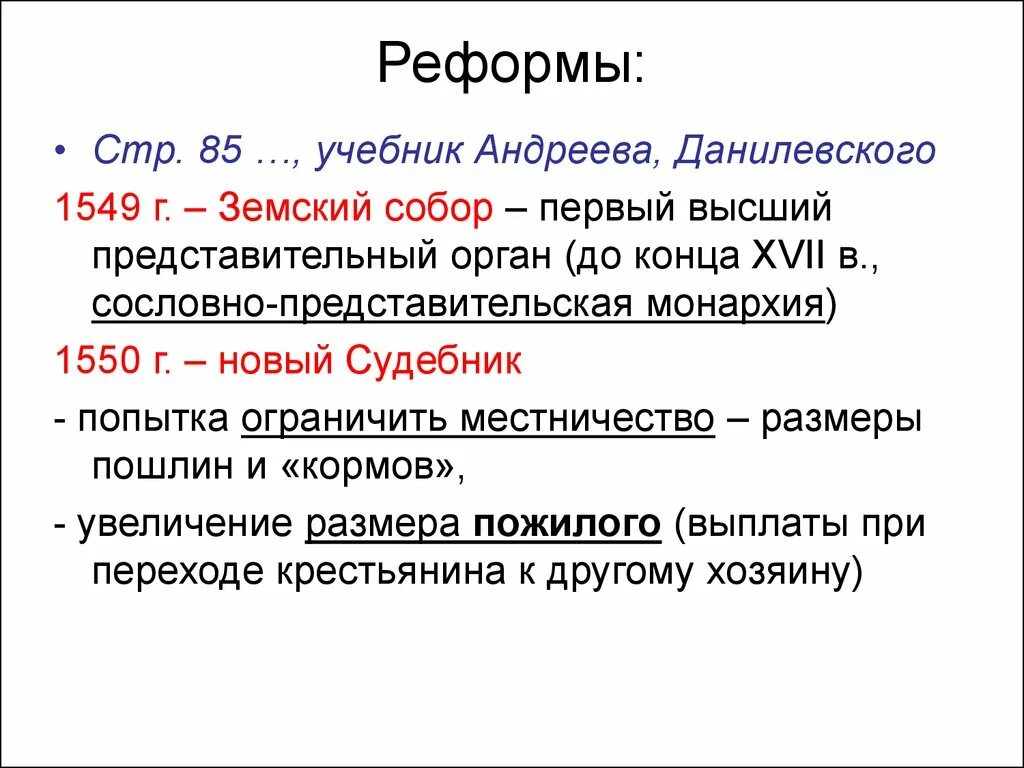 Реформы:

• Стр. 85 …, учебник Андреева, Данилевского

1549 г. – Земский собор – первый высший представительный орган (до конца XVII в., сословно-представительская монархия)

1550 г. – новый Судебник

- попытка ограничить местничество – размеры пошлин и «кормов»,

- увеличение размера пожилого (выплаты при переходе крестьянина к другому хозяину)